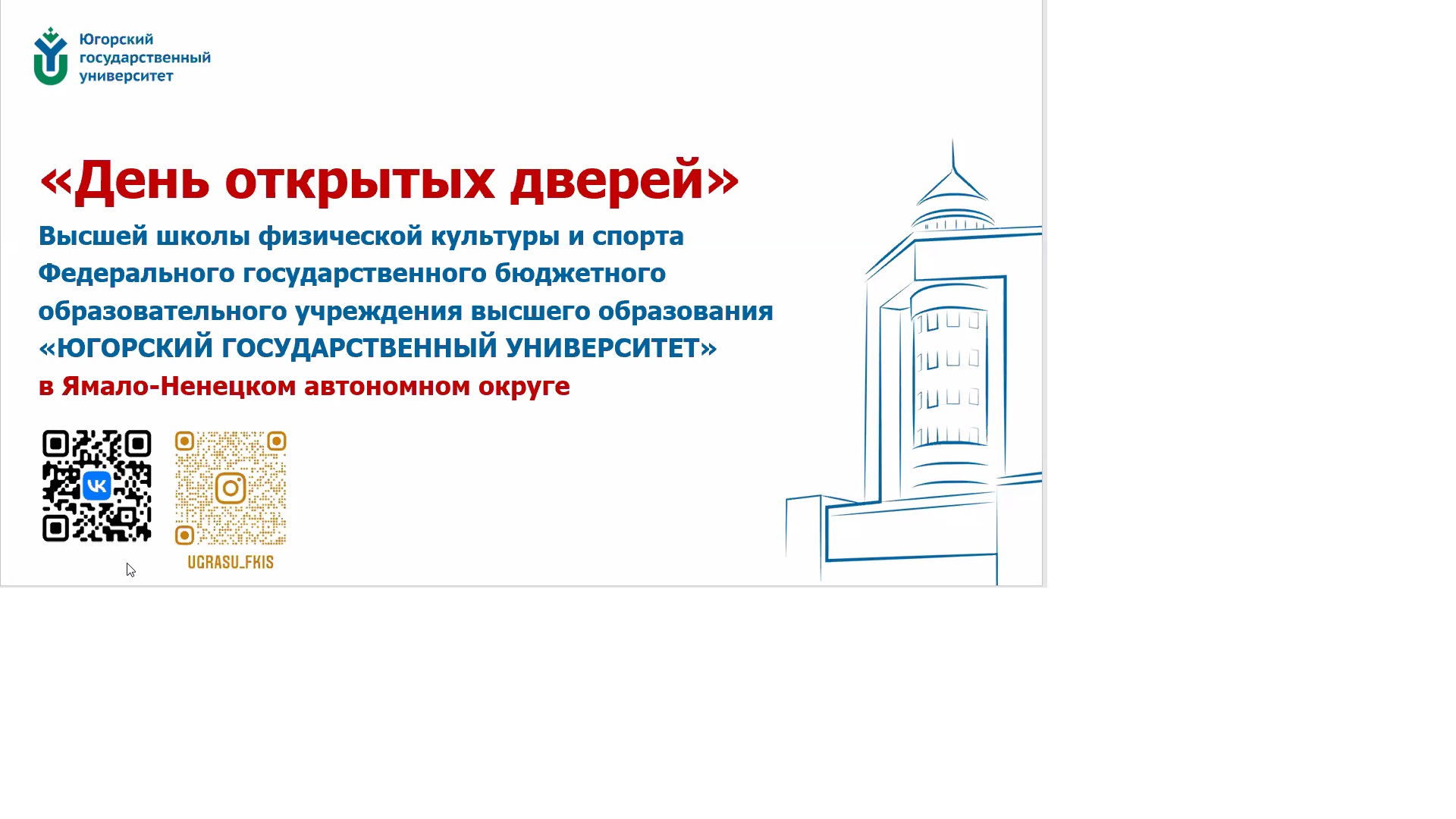 Югорский государственный университет

«День открытых дверей»

Высшей школы физической культуры и спорта Федерального государственного бюджетного образовательного учреждения высшего образования «ЮГОРСКИЙ ГОСУДАРСТВЕННЫЙ УНИВЕРСИТЕТ» в Ямало-Ненецком автономном округе

UGRASU_FKIS